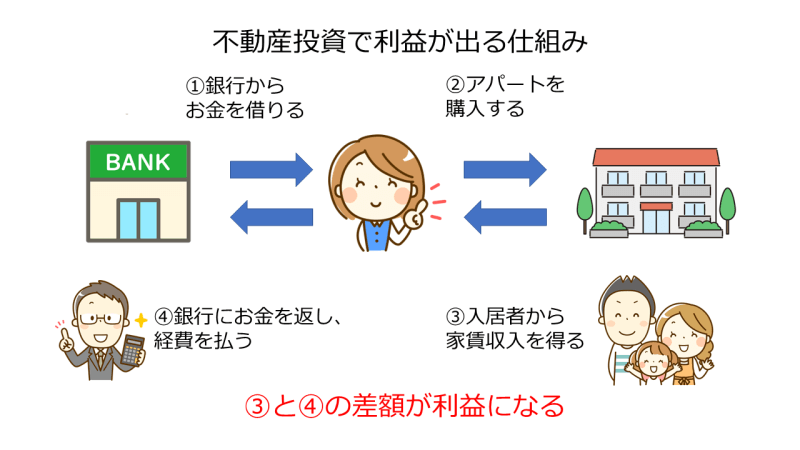 不動産投資で利益が出る仕組み

①銀行から
お金を借りる

②アパートを
購入する

BANK

④銀行にお金を返し、
経費を払う

③入居者から
家賃収入を得る

③と④の差額が利益になる